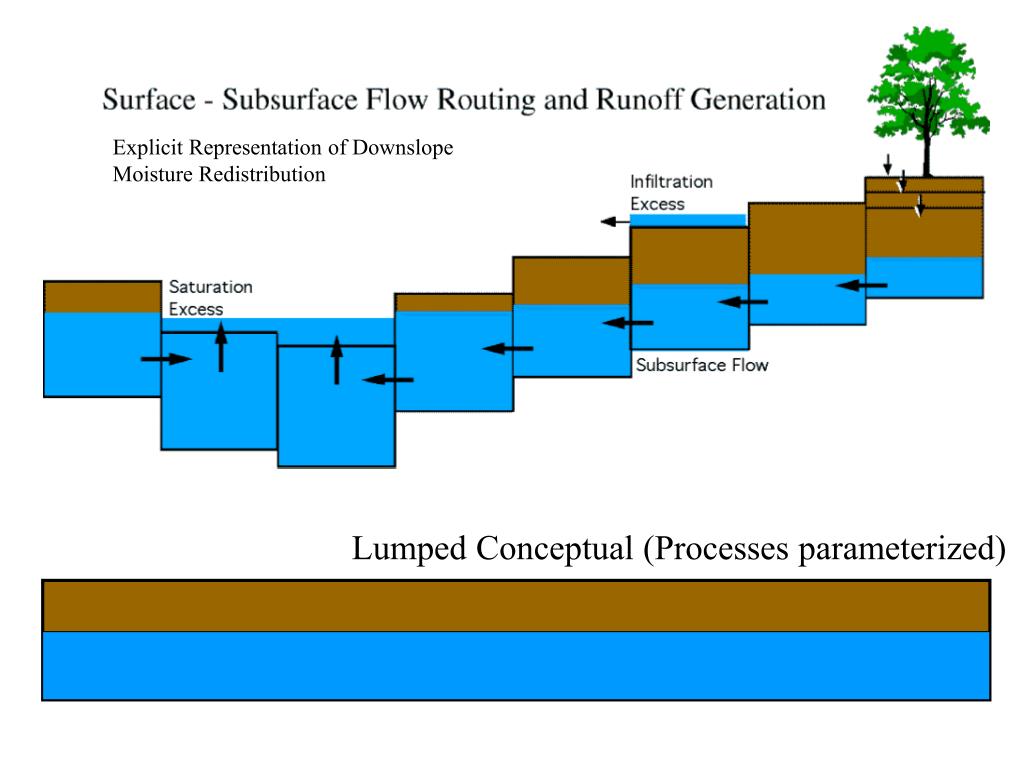 Surface - Subsurface Flow Routing and Runoff Generation

Explicit Representation of Downslope Moisture Redistribution

Infiltration Excess

Saturation Excess

Subsurface Flow

Lumped Conceptual (Processes parameterized)